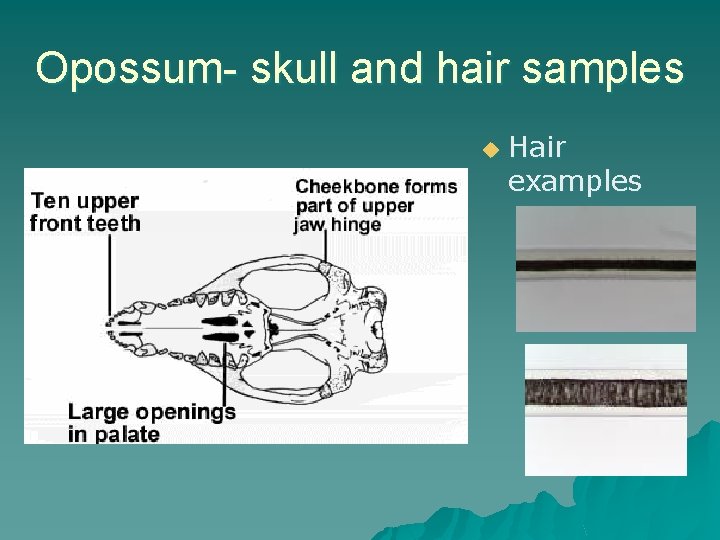 Opossum- skull and hair samples

Ten upper front teeth

Cheekbone forms part of upper jaw hinge

Large openings in palate

Hair examples